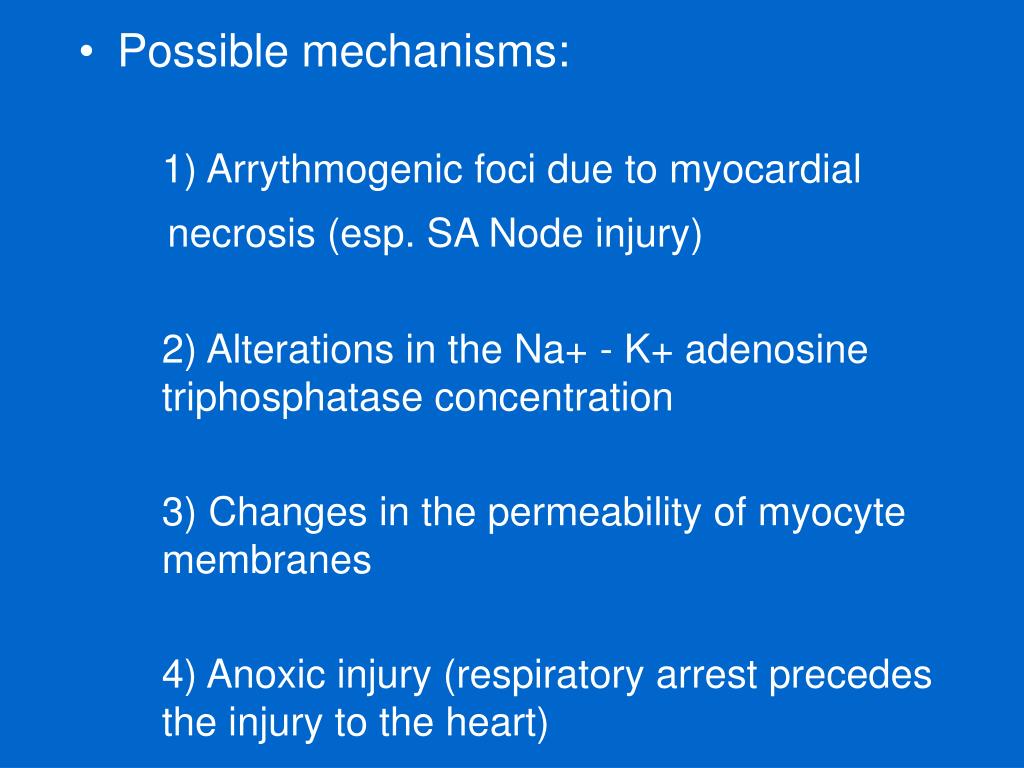 • Possible mechanisms:

1) Arrythmogenic foci due to myocardial necrosis (esp. SA Node injury)

2) Alterations in the Na+ - K+ adenosine triphosphatase concentration

3) Changes in the permeability of myocyte membranes

4) Anoxic injury (respiratory arrest precedes the injury to the heart)